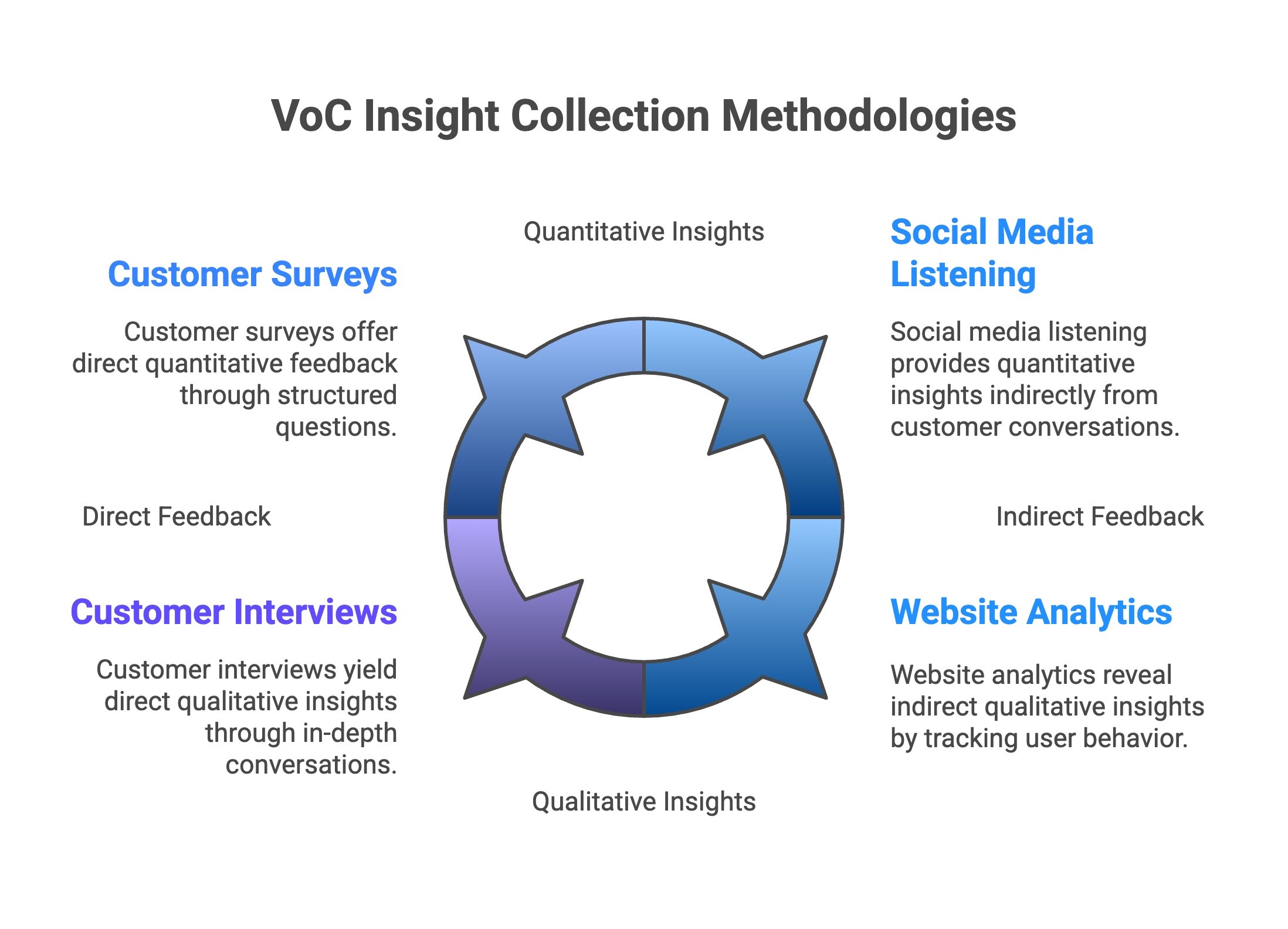 VoC Insight Collection Methodologies

Quantitative Insights

Customer Surveys

Customer surveys offer direct quantitative feedback through structured questions.

Social Media Listening

Social media listening provides quantitative insights indirectly from customer conversations.

Direct Feedback

Indirect Feedback

Customer Interviews

Customer interviews yield direct qualitative insights through in-depth conversations.

Website Analytics

Website analytics reveal indirect qualitative insights by tracking user behavior.

Qualitative Insights